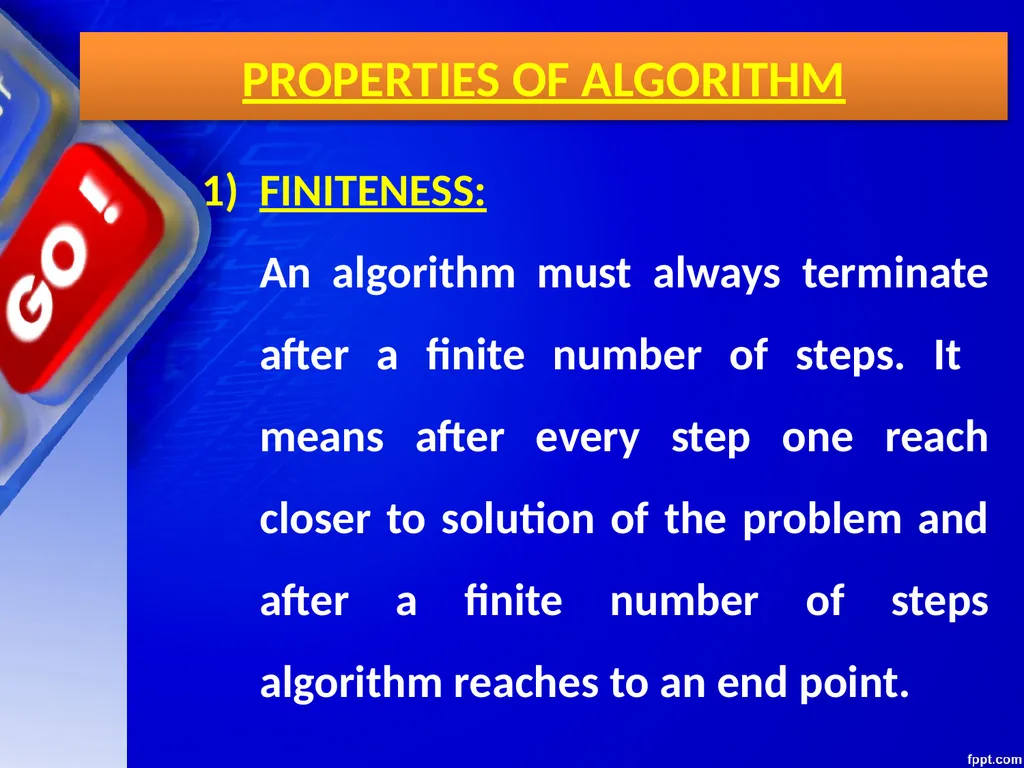 PROPERTIES OF ALGORITHM

1) FINITENESS:

An algorithm must always terminate after a finite number of steps. It means after every step one reach closer to solution of the problem and after a finite number of steps algorithm reaches to an end point.

GO!

fppt.com